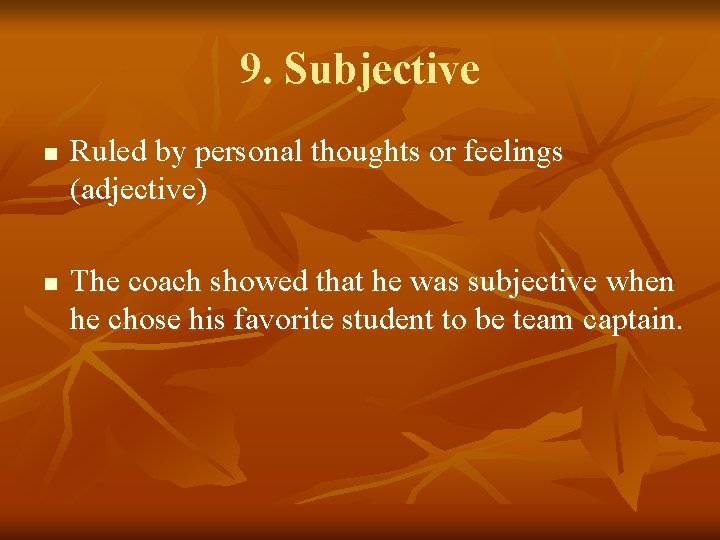 9. Subjective

■ Ruled by personal thoughts or feelings (adjective)

■ The coach showed that he was subjective when he chose his favorite student to be team captain.